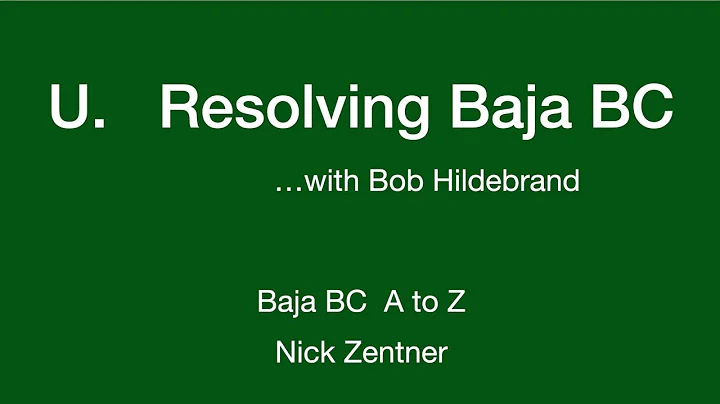 U. Resolving Baja BC

...with Bob Hildebrand

Baja BC A to Z

Nick Zentner